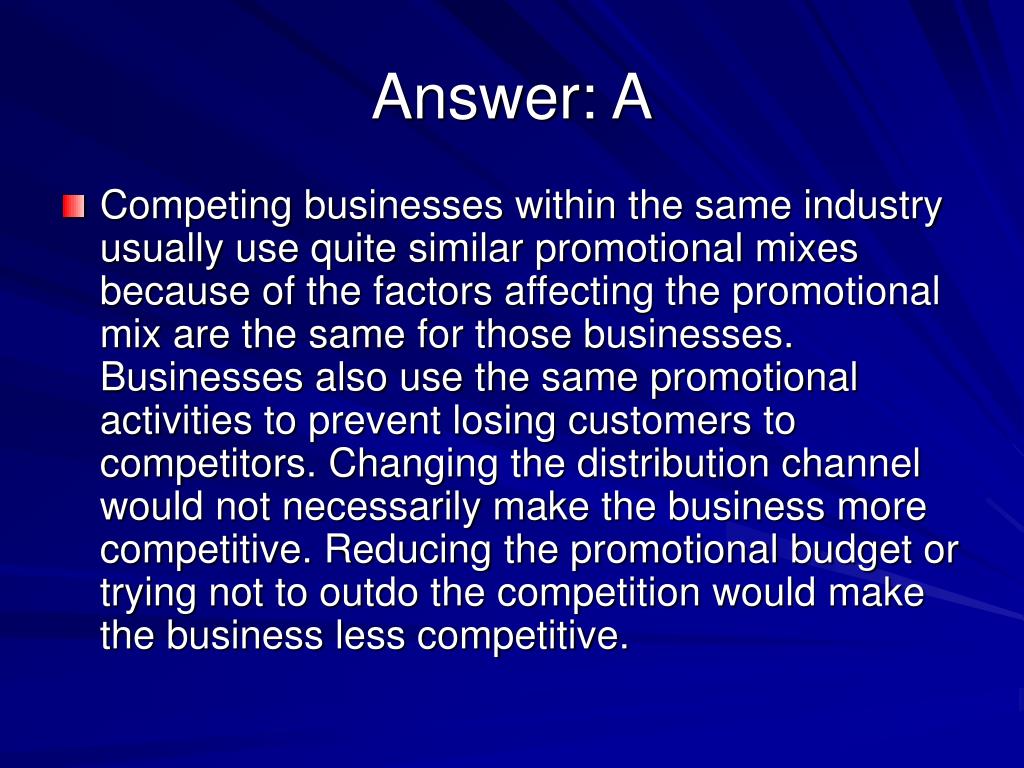 Answer: A

Competing businesses within the same industry usually use quite similar promotional mixes because of the factors affecting the promotional mix are the same for those businesses. Businesses also use the same promotional activities to prevent losing customers to competitors. Changing the distribution channel would not necessarily make the business more competitive. Reducing the promotional budget or trying not to outdo the competition would make the business less competitive.